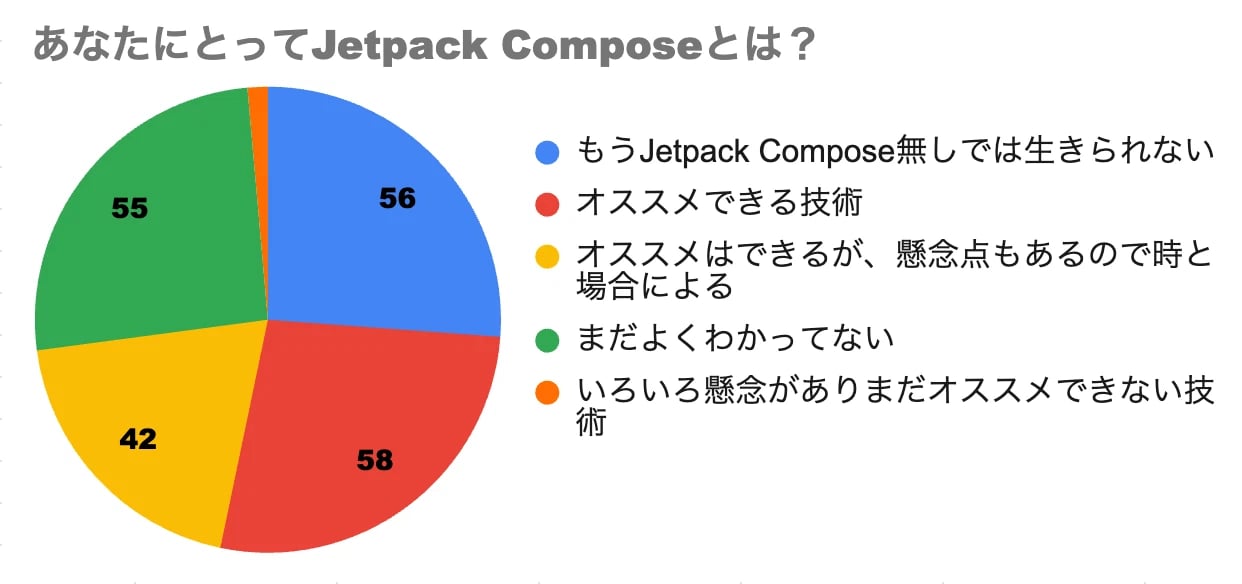 あなたにとってJetpack Composeとは？

56

58

42

55

もうJetpack Compose無しでは生きられない

オススメできる技術

オススメはできるが、懸念点もあるので時と場合による

まだよくわかってない

いろいろ懸念がありまだオススメできない技術